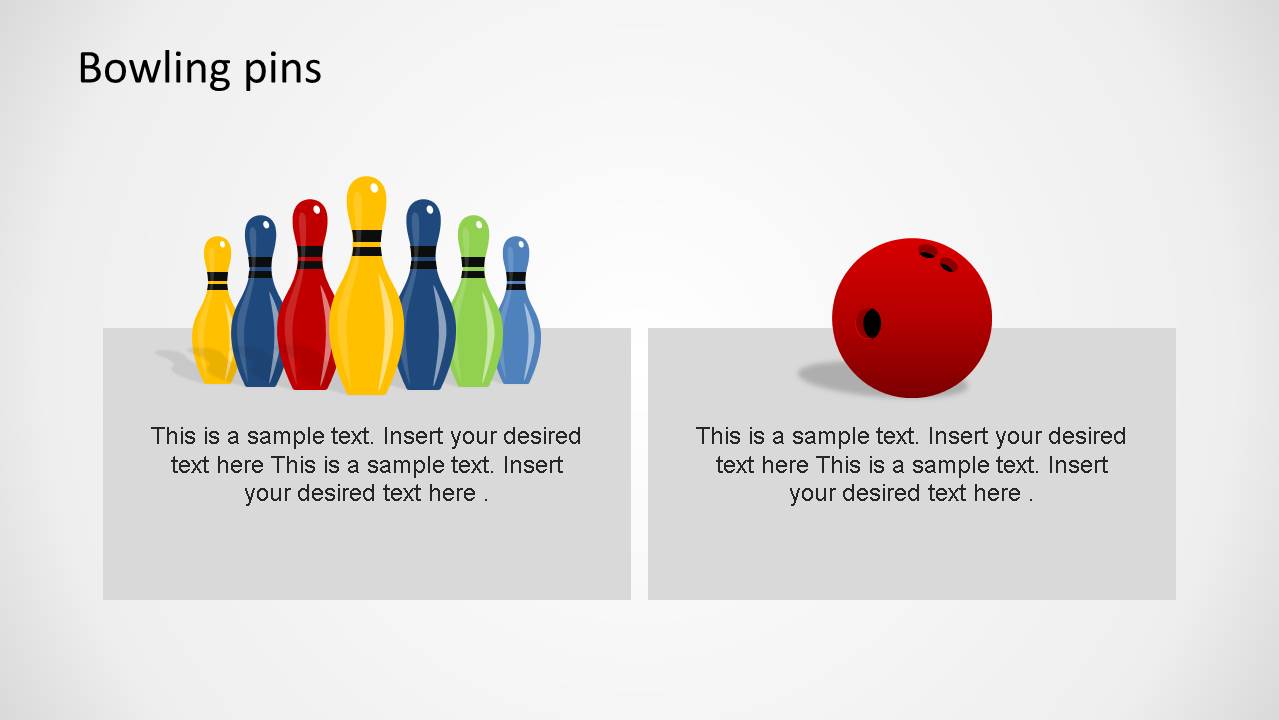 Bowling pins

This is a sample text. Insert your desired text here This is a sample text. Insert your desired text here .

This is a sample text. Insert your desired text here This is a sample text. Insert your desired text here .